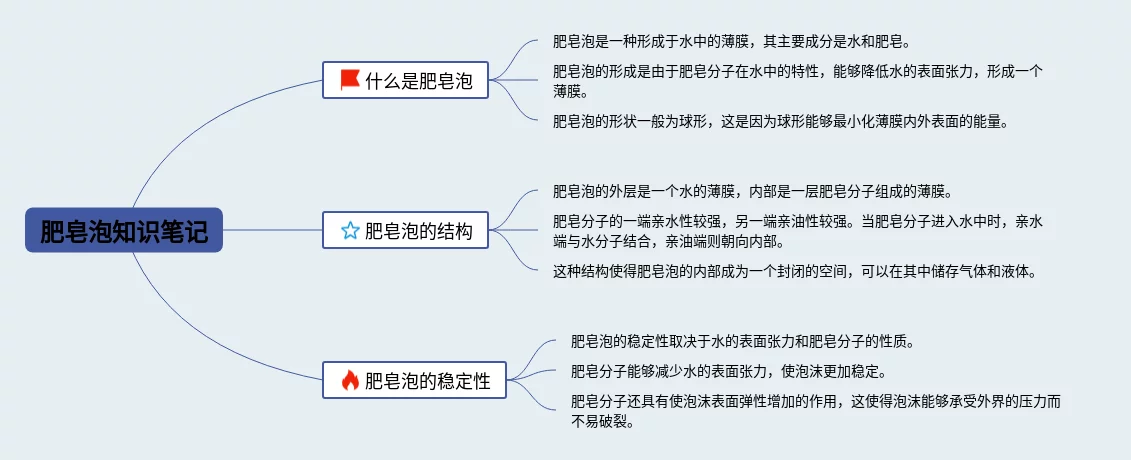 肥皂泡知识笔记

什么是肥皂泡

肥皂泡是一种形成于水中的薄膜，其主要成分是水和肥皂。

肥皂泡的形成是由于肥皂分子在水中的特性，能够降低水的表面张力，形成一个薄膜。

肥皂泡的形状一般为球形，这是因为球形能够最小化薄膜内外表面的能量。

肥皂泡的结构

肥皂泡的外层是一个水的薄膜，内部是一层肥皂分子组成的薄膜。

肥皂分子的一端亲水性较强，另一端亲油性较强。当肥皂分子进入水中时，亲水端与水分子结合，亲油端则朝向内部。

这种结构使得肥皂泡的内部成为一个封闭的空间，可以在其中储存气体和液体。

肥皂泡的稳定性

肥皂泡的稳定性取决于水的表面张力和肥皂分子的性质。

肥皂分子能够减少水的表面张力，使泡沫更加稳定。

肥皂分子还具有使泡沫表面弹性增加的作用，这使得泡沫能够承受外界的压力而不易破裂。